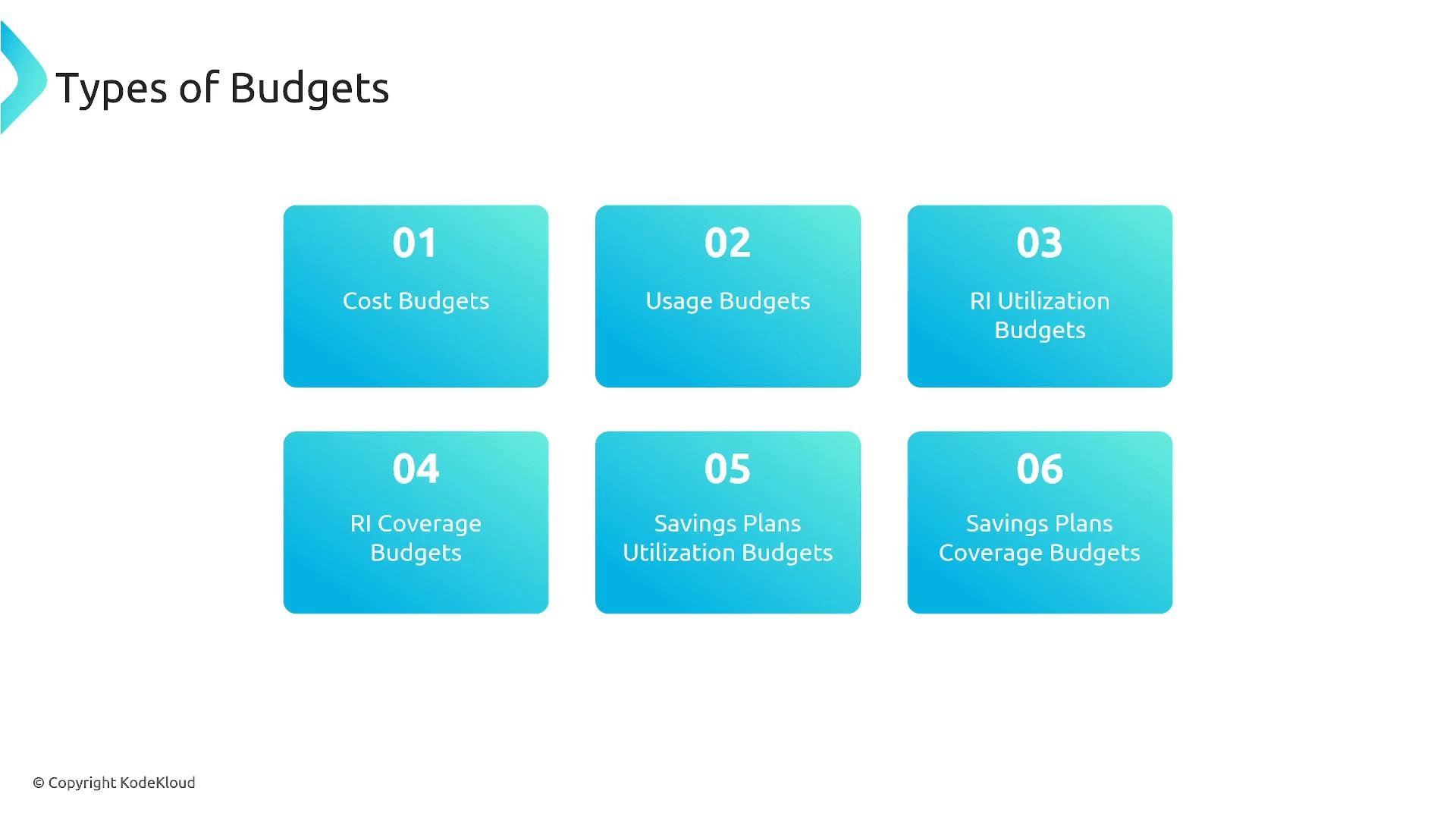 Types of Budgets

01

Cost Budgets

02

Usage Budgets

03

RI Utilization Budgets

04

RI Coverage Budgets

05

Savings Plans Utilization Budgets

06

Savings Plans Coverage Budgets

© Copyright KodeKloud